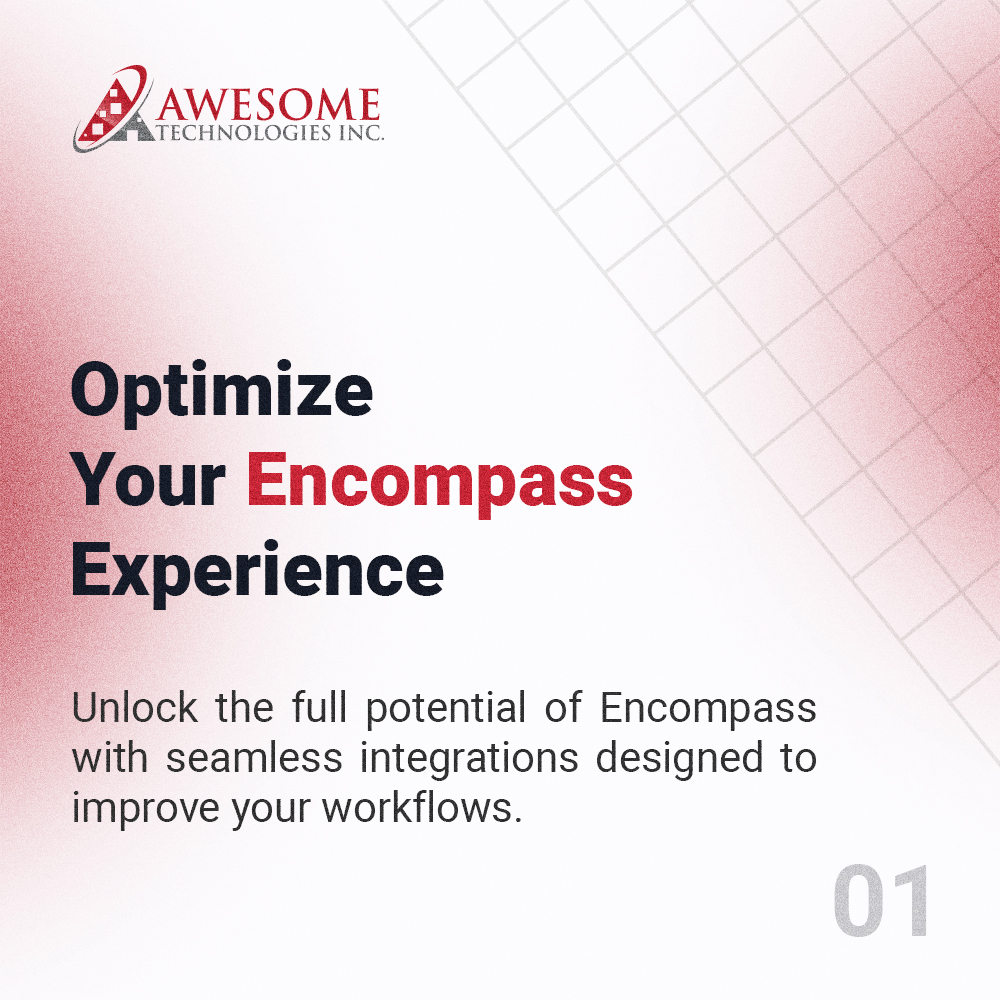 AWESOME
TECHNOLOGIES INC.

Optimize Your Encompass Experience

Unlock the full potential of Encompass with seamless integrations designed to improve your workflows.

01